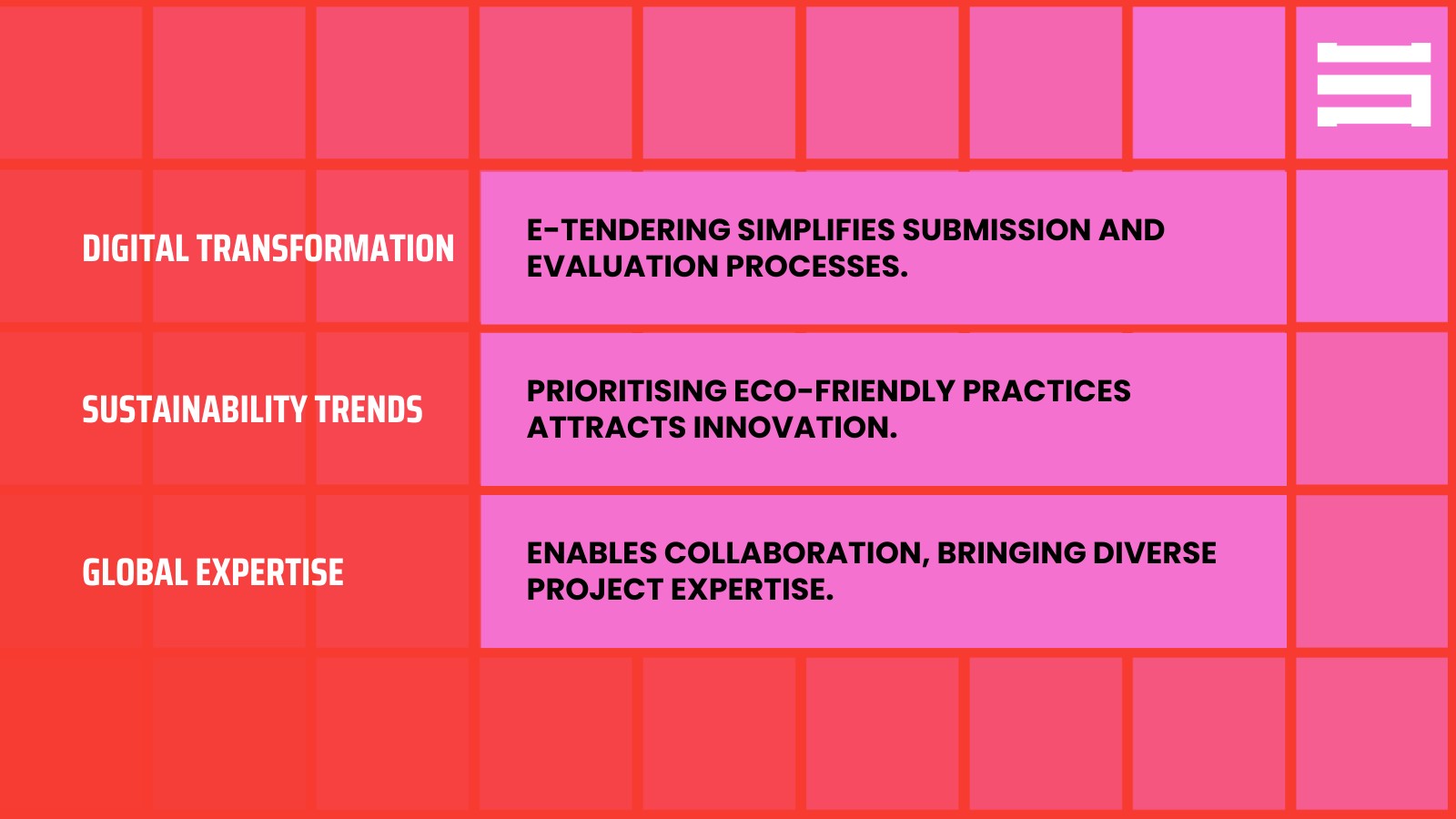 DIGITAL TRANSFORMATION

E-TENDERING SIMPLIFIES SUBMISSION AND EVALUATION PROCESSES.

SUSTAINABILITY TRENDS

PRIORITISING ECO-FRIENDLY PRACTICES ATTRACTS INNOVATION.

GLOBAL EXPERTISE

ENABLES COLLABORATION, BRINGING DIVERSE PROJECT EXPERTISE.